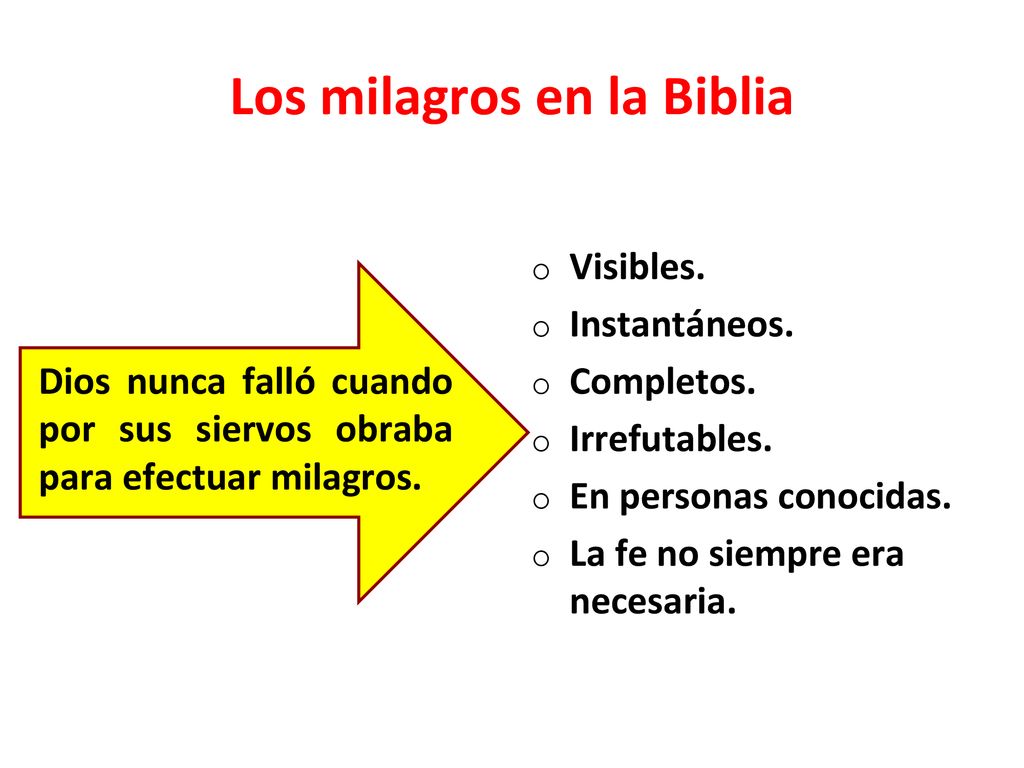 Los milagros en la Biblia

Dios nunca falló cuando por sus siervos obraba para efectuar milagros.

o Visibles.
o Instantáneos.
o Completos.
o Irrefutables.
o En personas conocidas.
o La fe no siempre era necesaria.